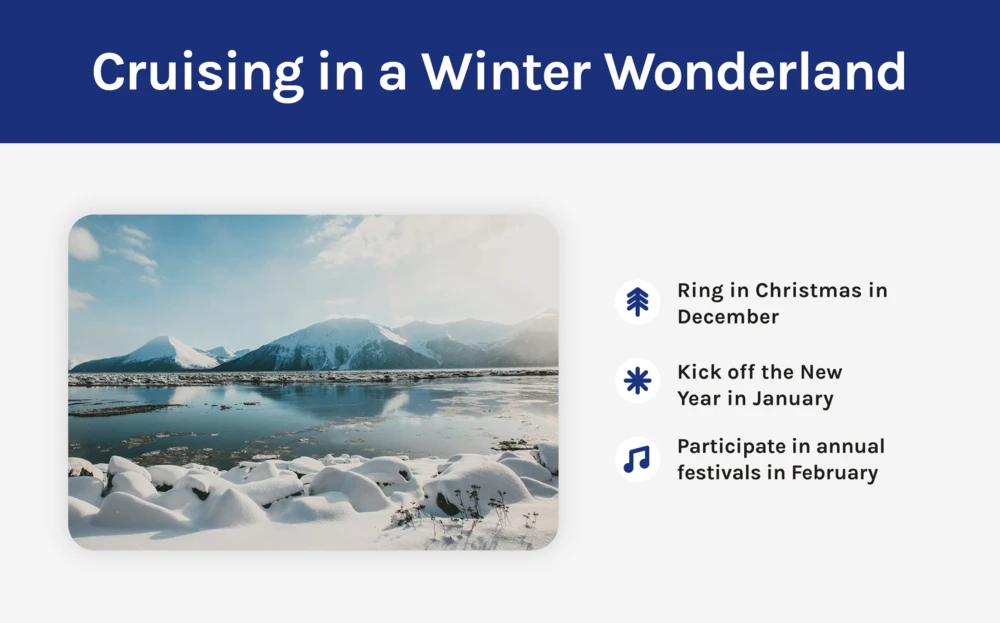 Cruising in a Winter Wonderland

Ring in Christmas in December

Kick off the New Year in January

Participate in annual festivals in February